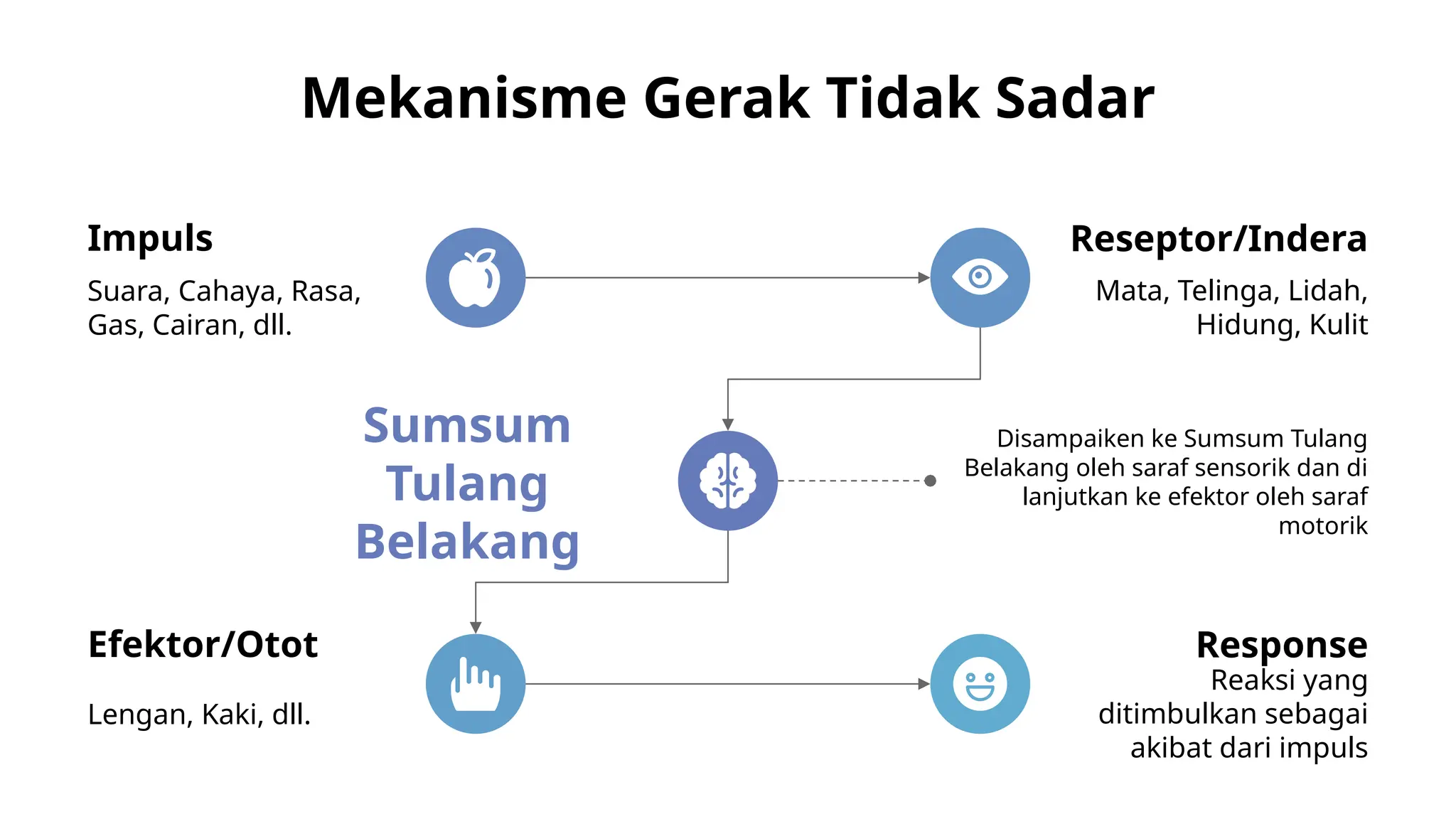 Mekanisme Gerak Tidak Sadar

Impuls

Suara, Cahaya, Rasa, Gas, Cairan, dll.

Reseptor/Indera

Mata, Telinga, Lidah, Hidung, Kulit

Sumsum Tulang Belakang

Disampaiken ke Sumsum Tulang Belakang oleh saraf sensorik dan di lanjutkan ke efektor oleh saraf motorik

Efektor/Otot

Lengan, Kaki, dll.

Response

Reaksi yang ditimbulkan sebagai akibat dari impuls